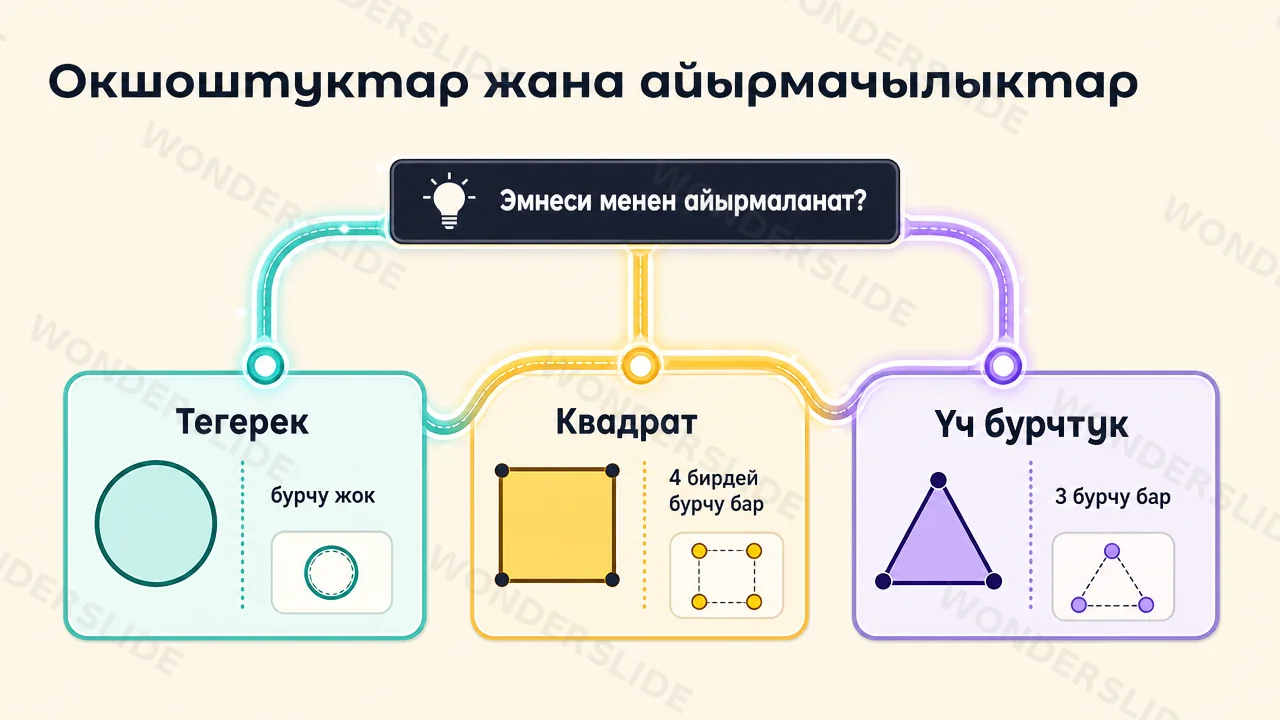 Окшоштуктар жана айырмачылыктар

Эмнеси менен айырмаланат?

Тегерек

бурчу жок

Квадрат

4 бирдей бурчу бар

Үч бурчтук

3 бурчу бар

WONDERSLIDE